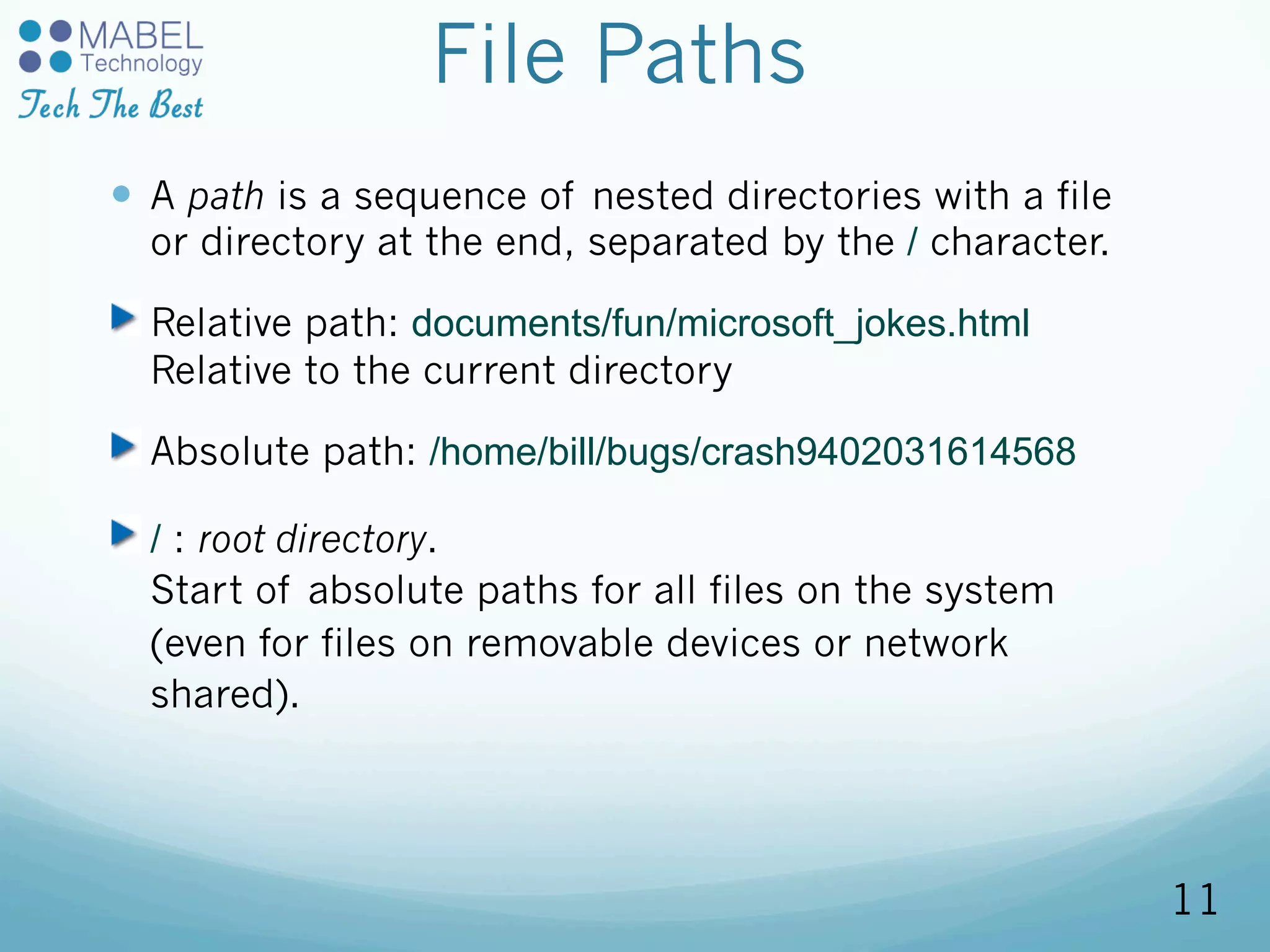 MABEL
Technology
Tech The Best

File Paths

A path is a sequence of nested directories with a file or directory at the end, separated by the / character.

Relative path: documents/fun/microsoft_jokes.html
Relative to the current directory

Absolute path: /home/bill/bugs/crash9402031614568

/ : root directory.
Start of absolute paths for all files on the system (even for files on removable devices or network shared).

11